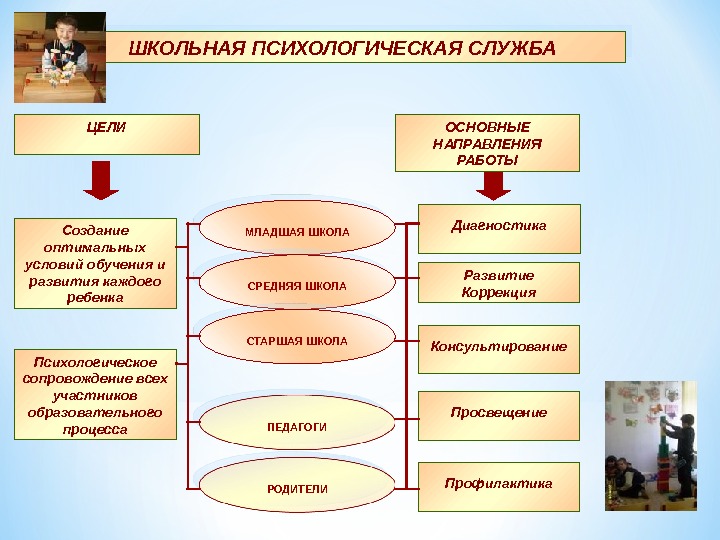 ШКОЛЬНАЯ ПСИХОЛОГИЧЕСКАЯ СЛУЖБА

ЦЕЛИ

Создание оптимальных условий обучения и развития каждого ребенка

Психологическое сопровождение всех участников образовательного процесса

МЛАДШАЯ ШКОЛА

СРЕДНЯЯ ШКОЛА

СТАРШАЯ ШКОЛА

ПЕДАГОГИ

РОДИТЕЛИ

ОСНОВНЫЕ НАПРАВЛЕНИЯ РАБОТЫ

Диагностика

Развитие Коррекция

Консультирование

Просвещение

Профилактика